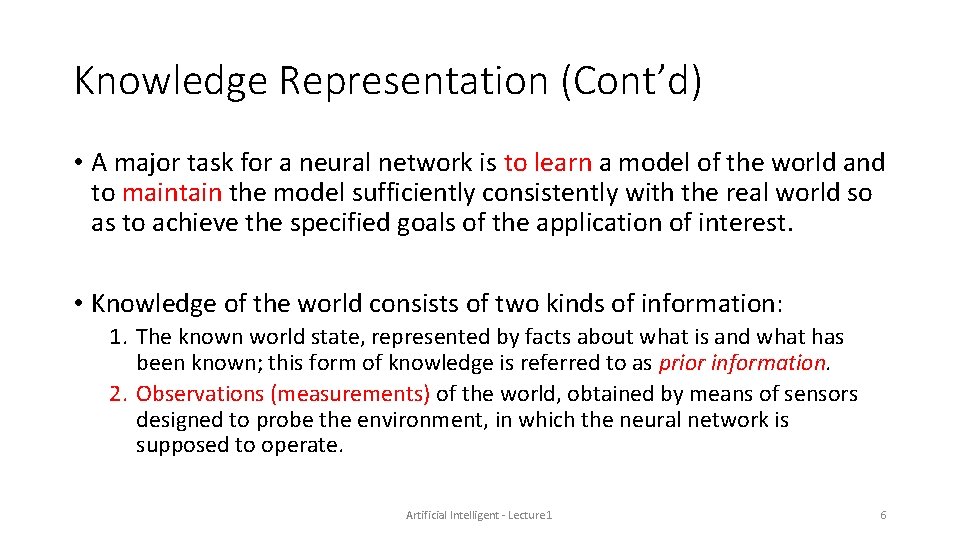 Knowledge Representation (Cont’d)

• A major task for a neural network is to learn a model of the world and to maintain the model sufficiently consistently with the real world so as to achieve the specified goals of the application of interest.

• Knowledge of the world consists of two kinds of information:

1. The known world state, represented by facts about what is and what has been known; this form of knowledge is referred to as prior information.
2. Observations (measurements) of the world, obtained by means of sensors designed to probe the environment, in which the neural network is supposed to operate.

Artificial Intelligent - Lecture1

6